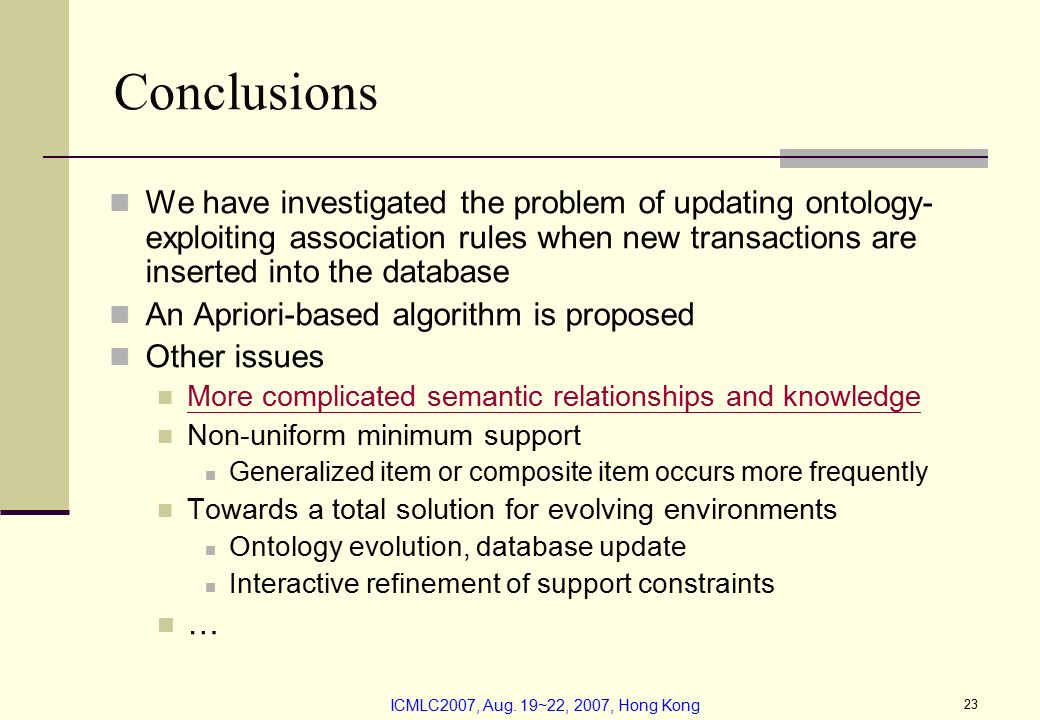 Conclusions

We have investigated the problem of updating ontology-exploiting association rules when new transactions are inserted into the database

An Apriori-based algorithm is proposed

Other issues

More complicated semantic relationships and knowledge

Non-uniform minimum support

Generalized item or composite item occurs more frequently

Towards a total solution for evolving environments

Ontology evolution, database update

Interactive refinement of support constraints

…

ICMLC2007, Aug. 19~22, 2007, Hong Kong

23